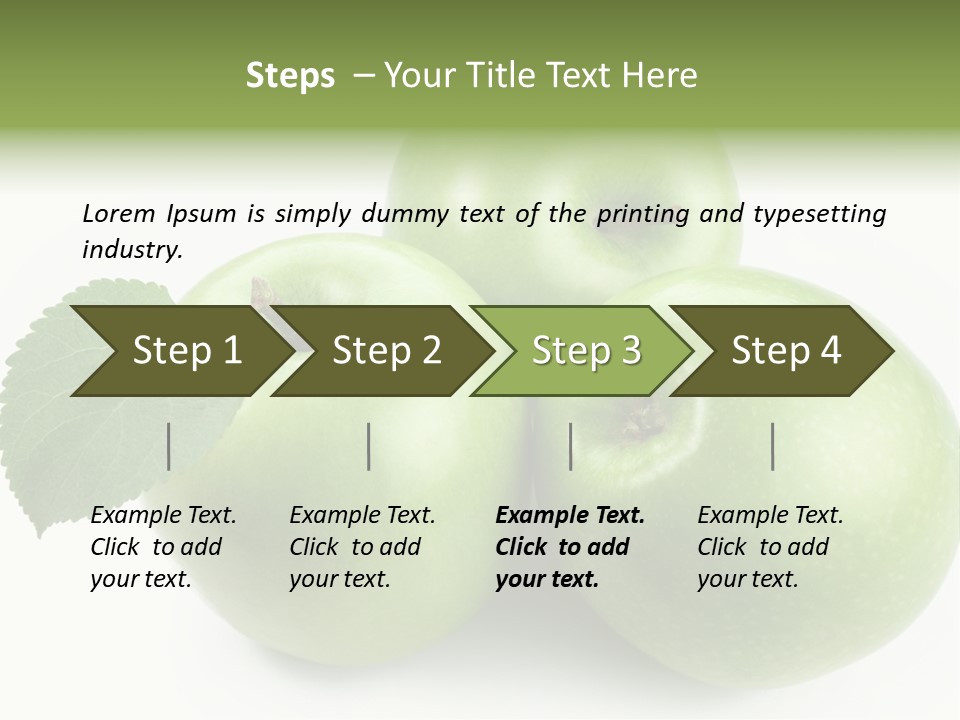 Steps – Your Title Text Here

Lorem Ipsum is simply dummy text of the printing and typesetting industry.

Step 1

Step 2

Step 3

Step 4

Example Text. Click to add your text.

Example Text. Click to add your text.

Example Text. Click to add your text.

Example Text. Click to add your text.